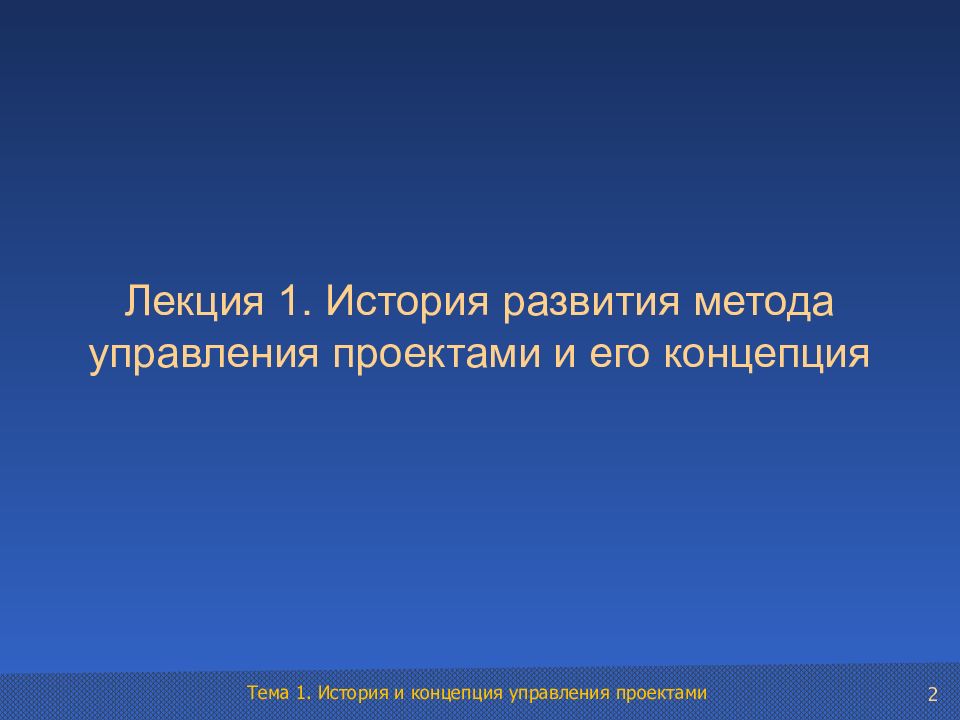 Лекция 1. История развития метода управления проектами и его концепция

Тема 1. История и концепция управления проектами

2